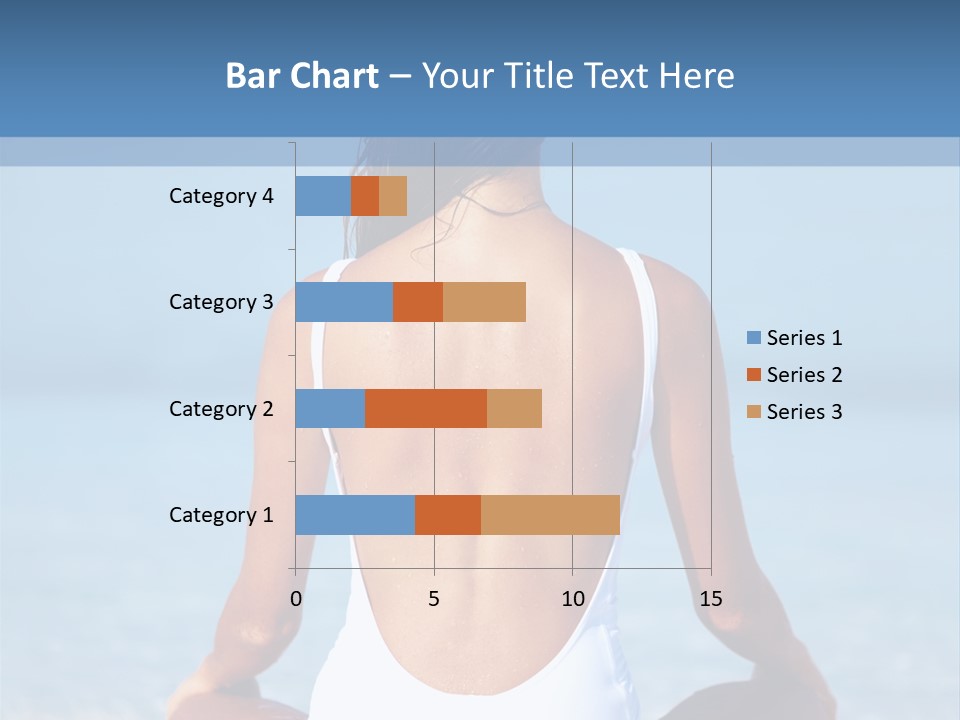 Bar Chart – Your Title Text Here

Category 4
Category 3
Category 2
Category 1

0
5
10
15

Series 1
Series 2
Series 3